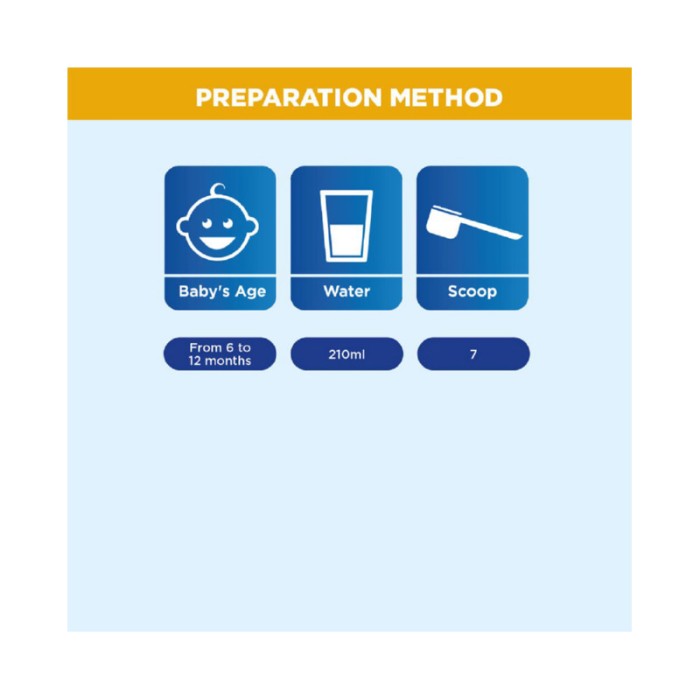 PREPARATION METHOD

| Baby's Age | Water | Scoop |
|---|---|---|
| From 6 to 12 months | 210ml | 7 |